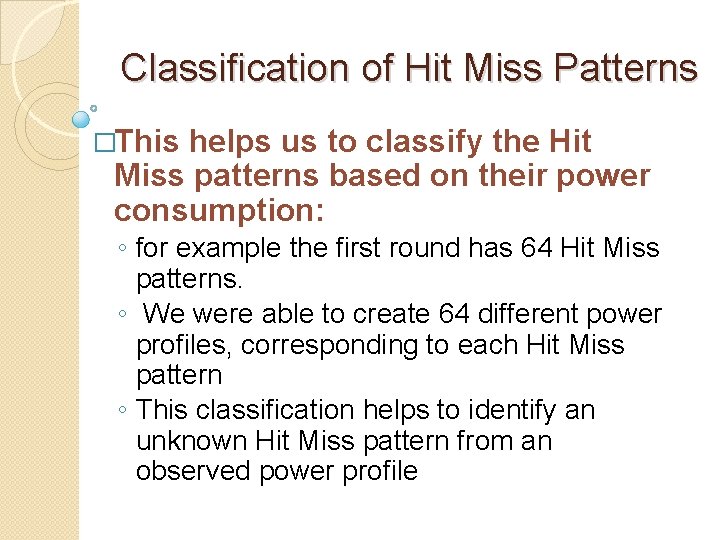 Classification of Hit Miss Patterns

□This helps us to classify the Hit Miss patterns based on their power consumption:

◦ for example the first round has 64 Hit Miss patterns.
◦ We were able to create 64 different power profiles, corresponding to each Hit Miss pattern
◦ This classification helps to identify an unknown Hit Miss pattern from an observed power profile